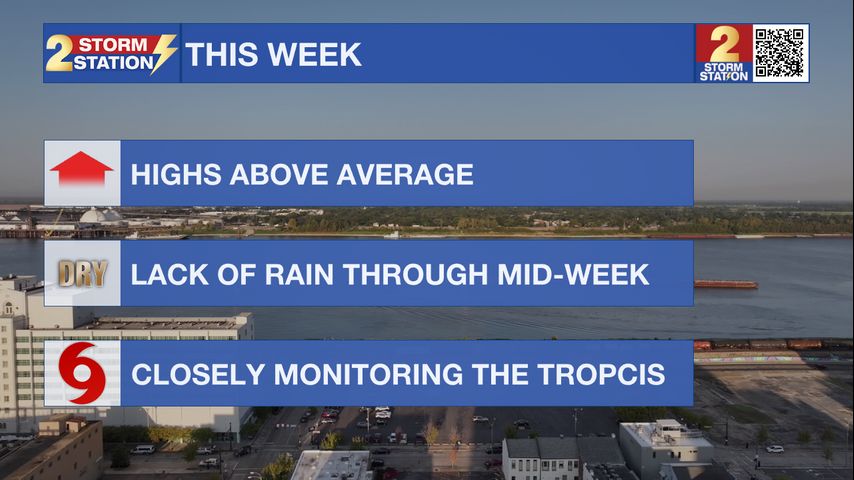 2 STORM STATION THIS WEEK

2 STORM STATION

HIGHS ABOVE AVERAGE

DRY LACK OF RAIN THROUGH MID-WEEK

CLOSELY MONITORING THE TROPCIS